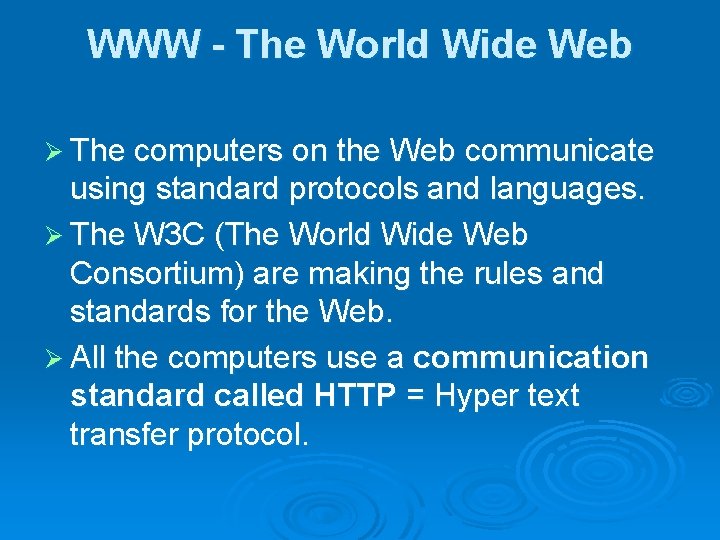 WWW - The World Wide Web

➢ The computers on the Web communicate using standard protocols and languages.

➢ The W3C (The World Wide Web Consortium) are making the rules and standards for the Web.

➢ All the computers use a communication standard called HTTP = Hyper text transfer protocol.